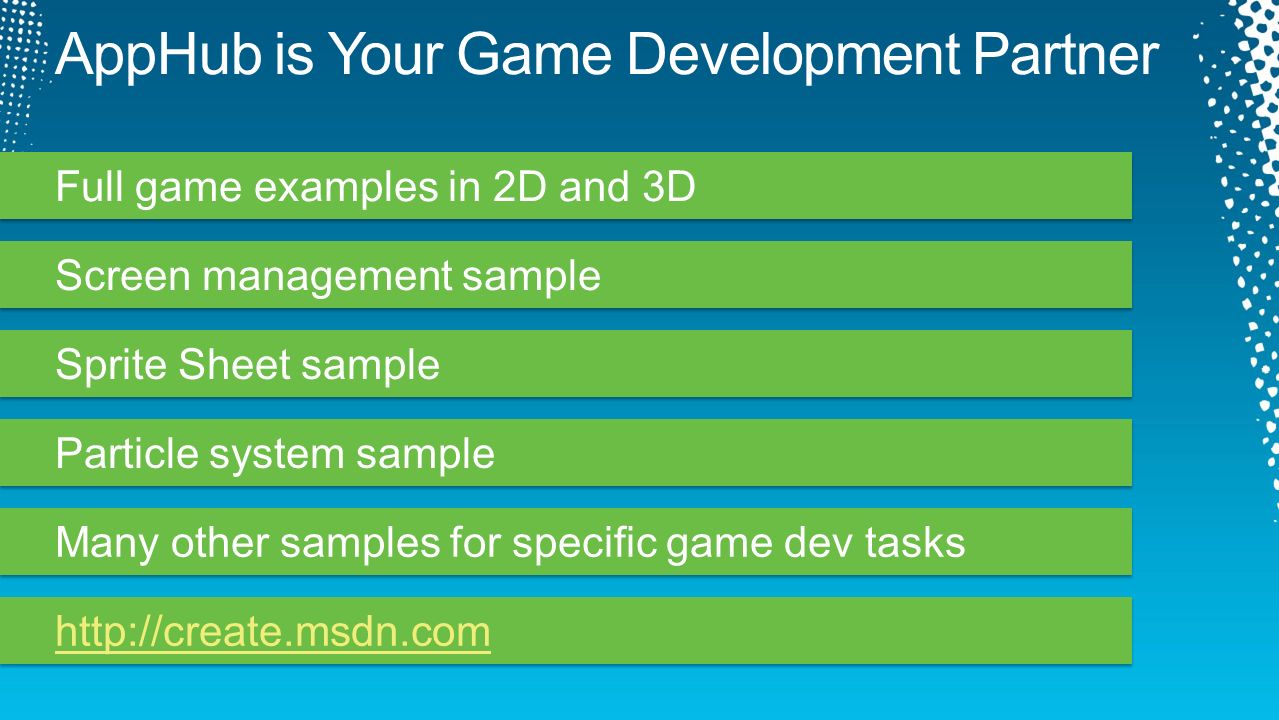 AppHub is Your Game Development Partner

Full game examples in 2D and 3D

Screen management sample

Sprite Sheet sample

Particle system sample

Many other samples for specific game dev tasks

http://create.msdn.com